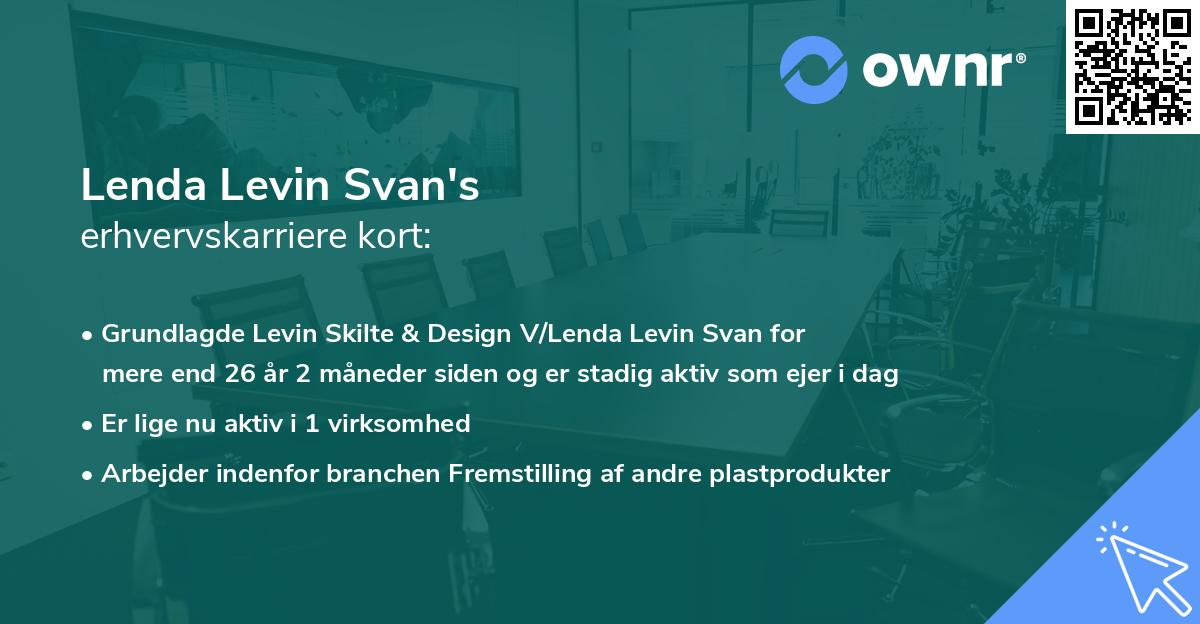 ownr®

Lenda Levin Svan's
erhvervskarriere kort:

• Grundlagde Levin Skilte & Design V/Lenda Levin Svan for mere end 26 år 2 måneder siden og er stadig aktiv som ejer i dag
• Er lige nu aktiv i 1 virksomhed
• Arbejder indenfor branchen Fremstilling af andre plastprodukter